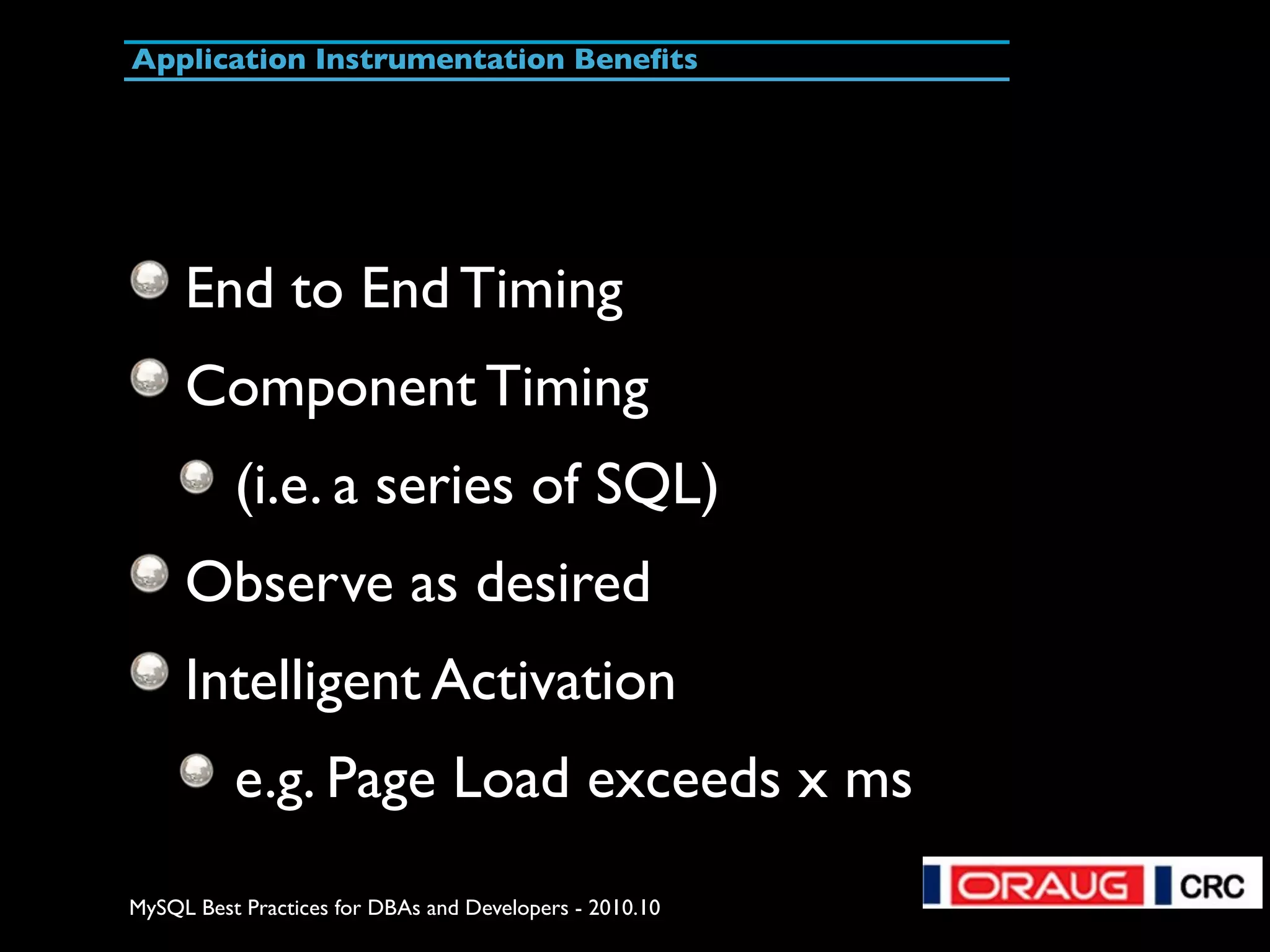 Application Instrumentation Benefits

End to End Timing

Component Timing

(i.e. a series of SQL)

Observe as desired

Intelligent Activation

e.g. Page Load exceeds x ms

MySQL Best Practices for DBAs and Developers - 2010.10

ORAUG CRC